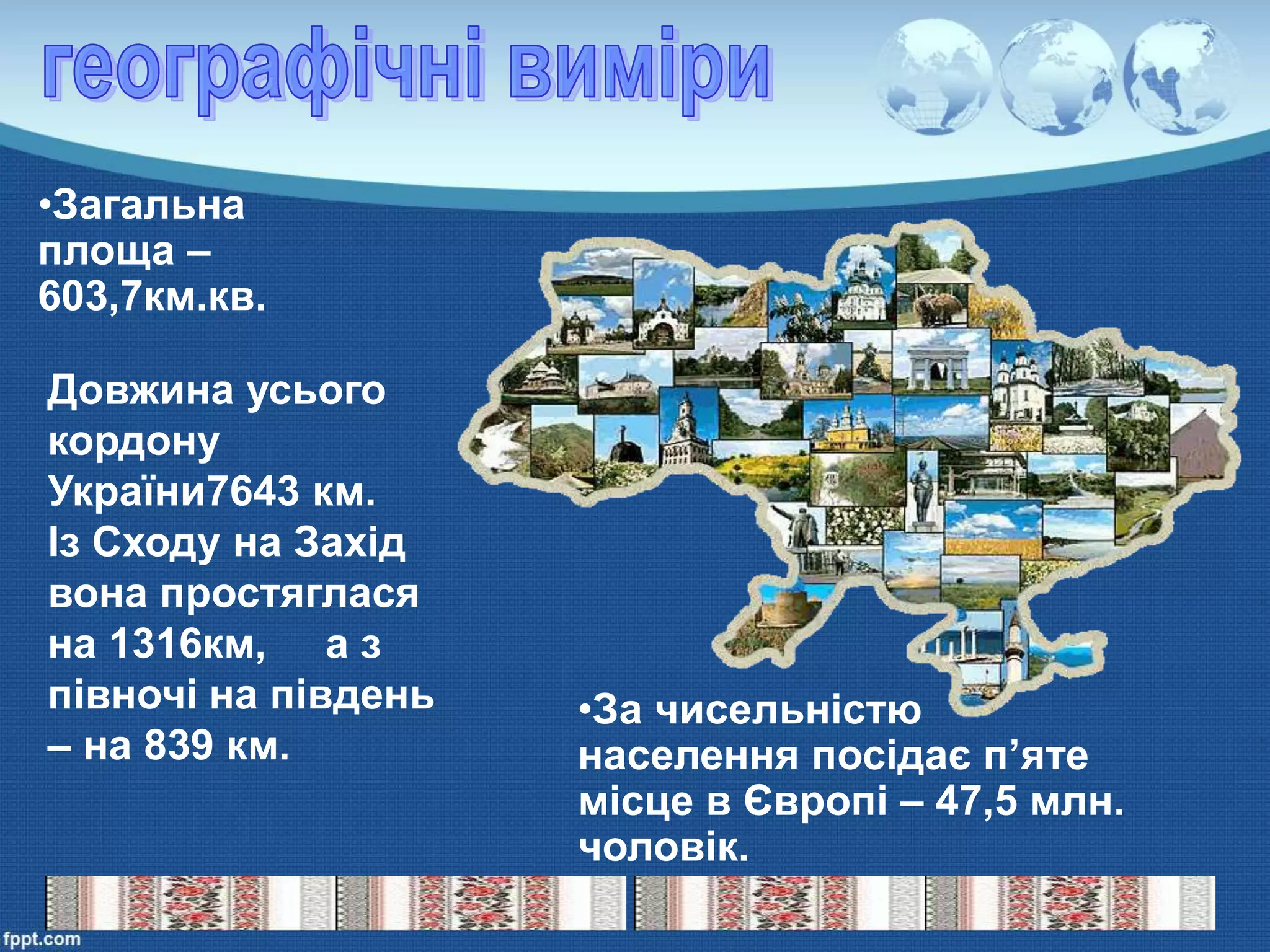 географічні виміри

•Загальна площа – 603,7км.кв.

Довжина усього кордону України7643 км. Із Сходу на Захід вона простяглася на 1316км, а з півночі на південь – на 839 км.

•За чисельністю населення посідає п’яте місце в Європі – 47,5 млн. чоловік.

fppt.com